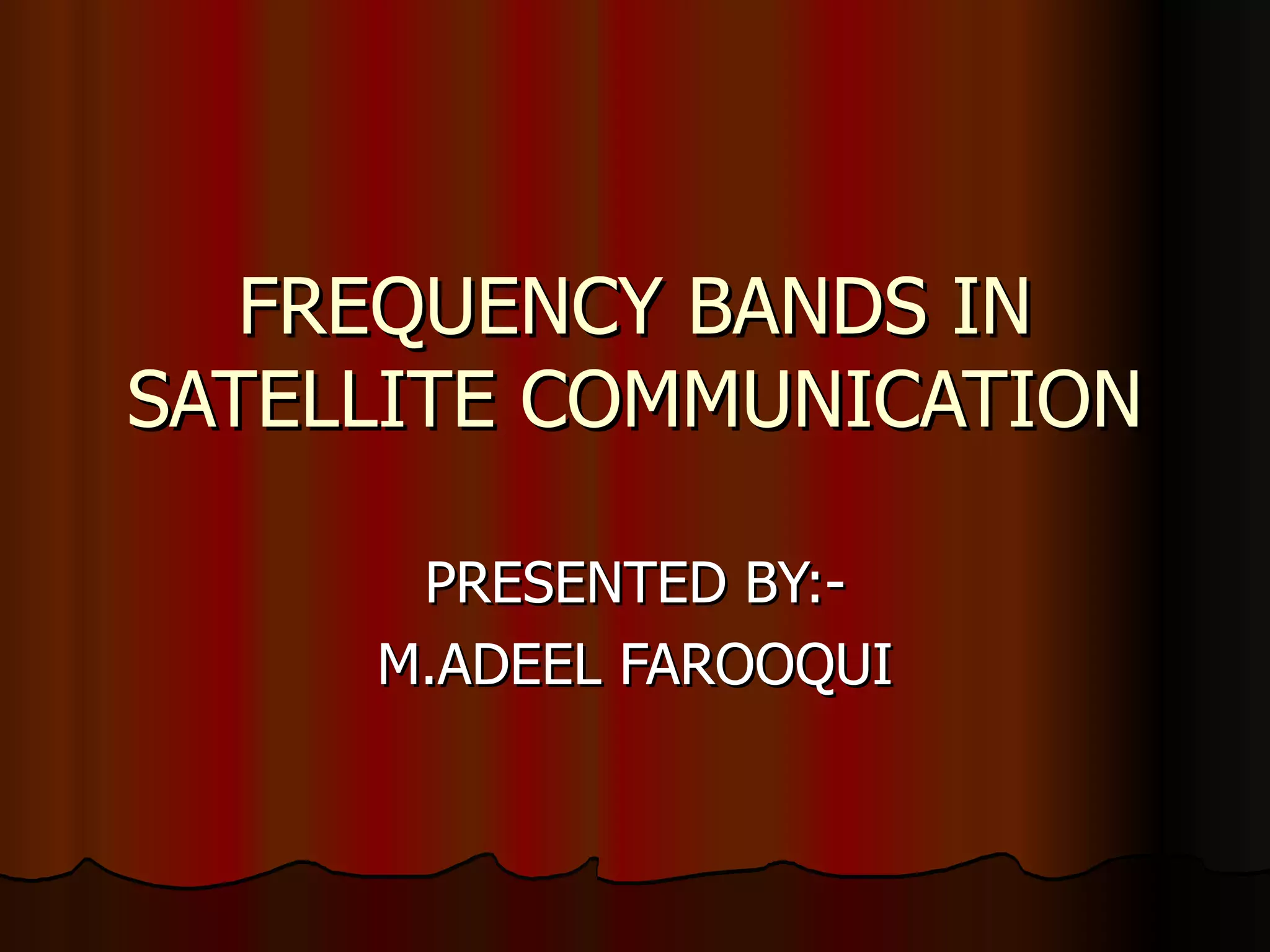 FREQUENCY BANDS IN SATELLITE COMMUNICATION

PRESENTED BY:-
M.ADEEL FAROOQUI